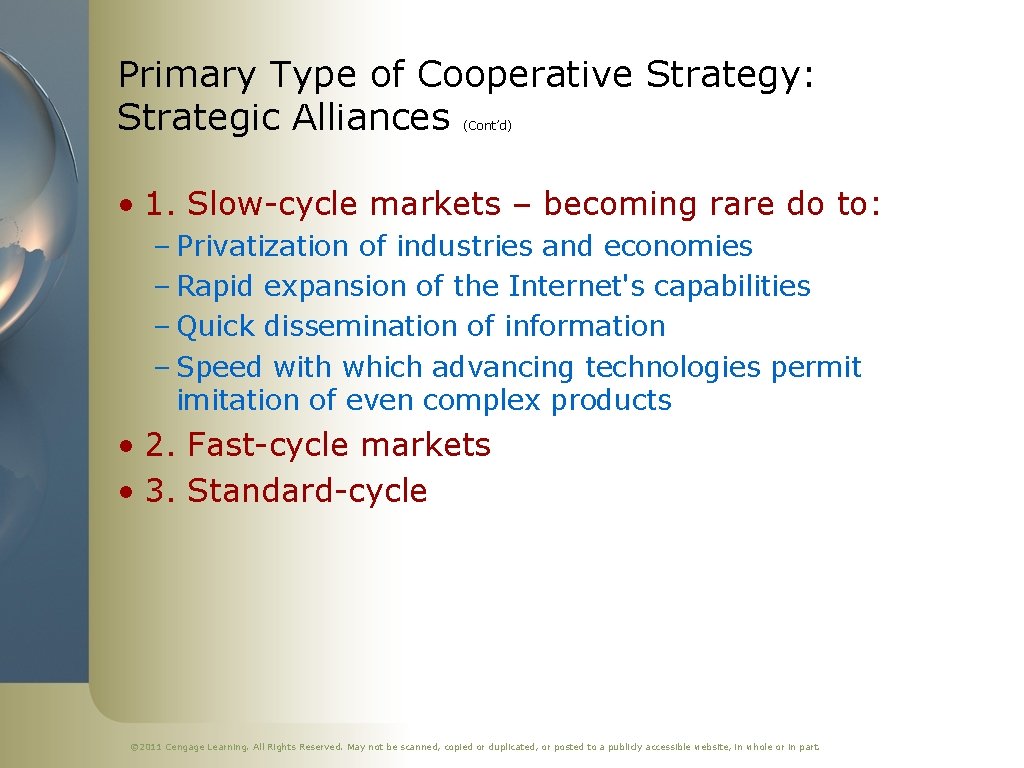 Primary Type of Cooperative Strategy: Strategic Alliances (Cont'd)

• 1. Slow-cycle markets – becoming rare do to:
– Privatization of industries and economies
– Rapid expansion of the Internet's capabilities
– Quick dissemination of information
– Speed with which advancing technologies permit imitation of even complex products

• 2. Fast-cycle markets
• 3. Standard-cycle

© 2011 Cengage Learning. All Rights Reserved. May not be scanned, copied or duplicated, or posted to a publicly accessible website, in whole or in part.